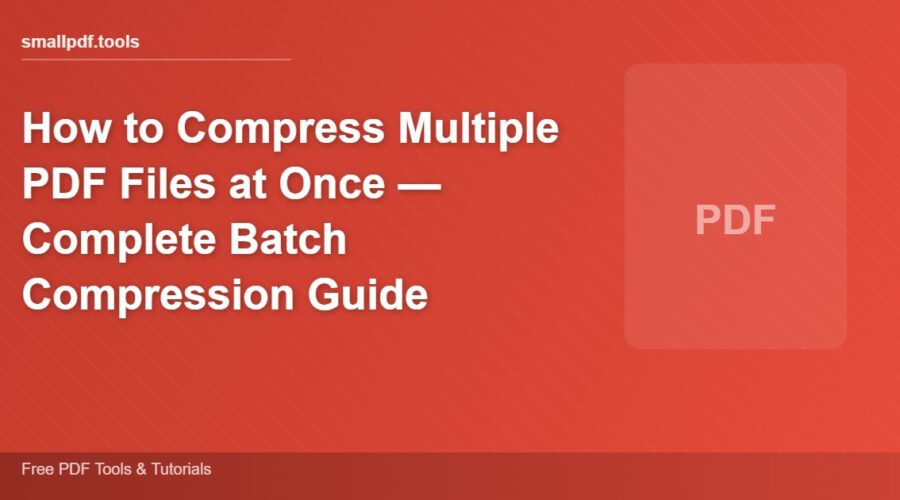 smallpdf.tools

How to Compress Multiple PDF Files at Once — Complete Batch Compression Guide

PDF

Free PDF Tools & Tutorials